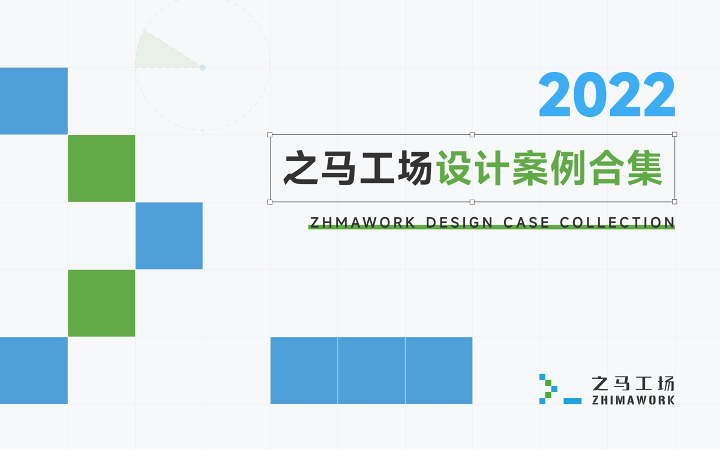 2022

之马工场设计案例合集

ZHMAWORK DESIGN CASE COLLECTION

之马工场
ZHIMAWORK